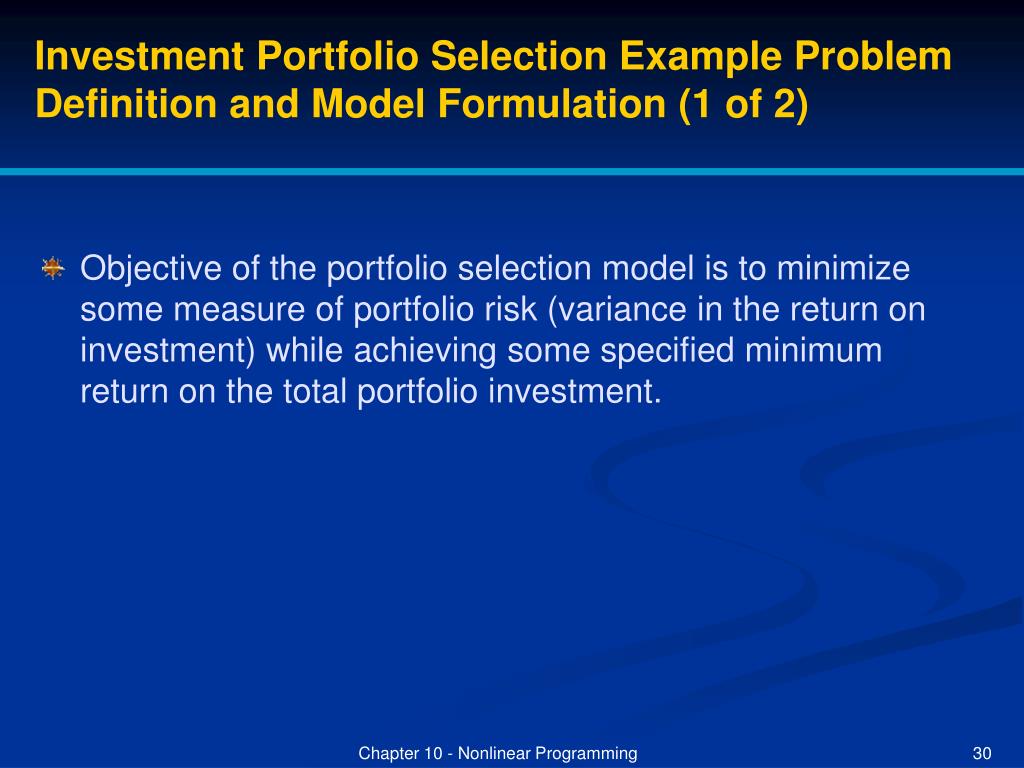 Investment Portfolio Selection Example Problem Definition and Model Formulation (1 of 2)

Objective of the portfolio selection model is to minimize some measure of portfolio risk (variance in the return on investment) while achieving some specified minimum return on the total portfolio investment.

Chapter 10 - Nonlinear Programming

30